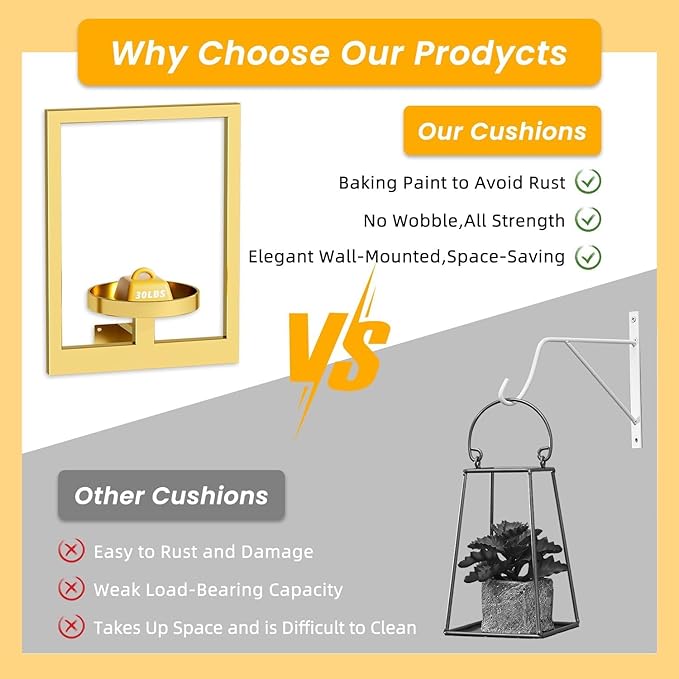 Why Choose Our Prodycts

Our Cushions

Baking Paint to Avoid Rust

No Wobble,All Strength

Elegant Wall-Mounted,Space-Saving

30LBS

VS

Other Cushions

Easy to Rust and Damage

Weak Load-Bearing Capacity

Takes Up Space and is Difficult to Clean